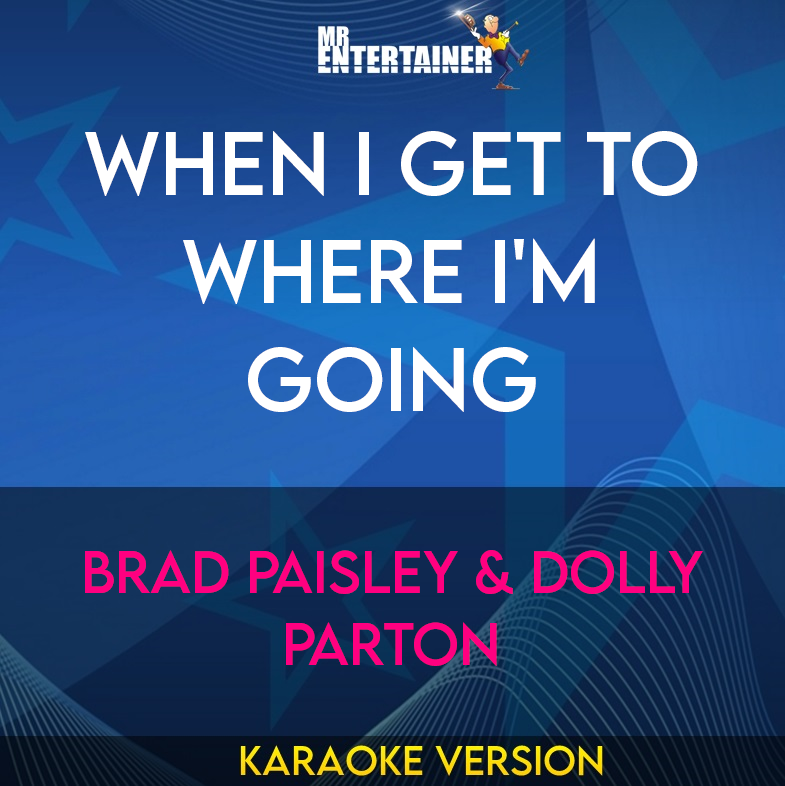 MR ENTERTAINER

WHEN I GET TO WHERE I'M GOING

BRAD PAISLEY & DOLLY PARTON

KARAOKE VERSION